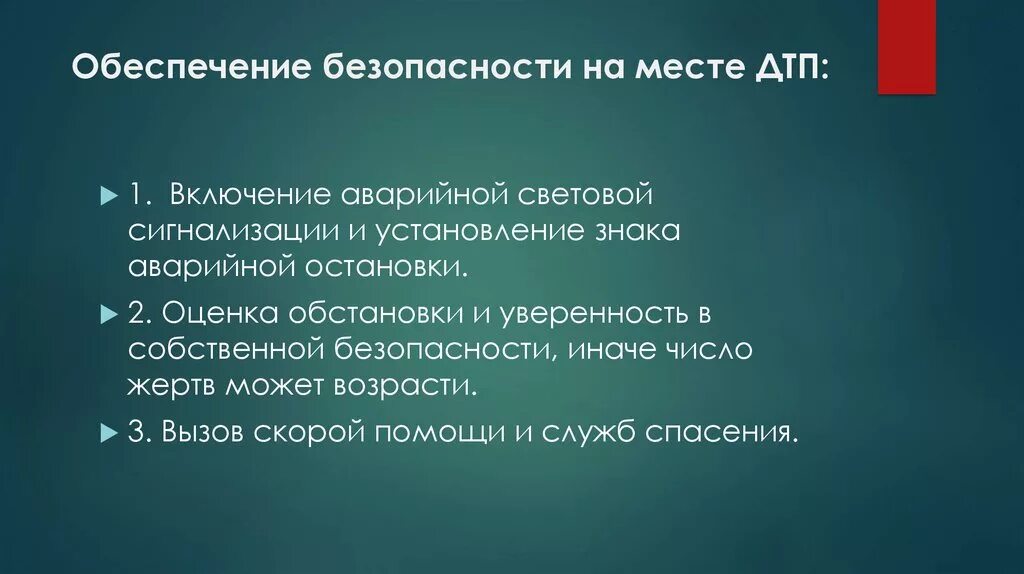 Обеспечение безопасности на месте ДТП:

1. Включение аварийной световой сигнализации и установление знака аварийной остановки.

2. Оценка обстановки и уверенность в собственной безопасности, иначе число жертв может возрасти.

3. Вызов скорой помощи и служб спасения.